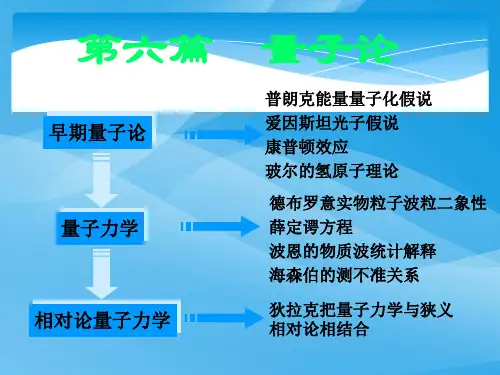 第六篇　量子论

早期量子论

普朗克能量量子化假说
爱因斯坦光子假说
康普顿效应
玻尔的氢原子理论

量子力学

德布罗意实物粒子波粒二象性
薛定谔方程
波恩的物质波统计解释
海森伯的测不准关系

相对论量子力学

狄拉克把量子力学与狭义相对论相结合